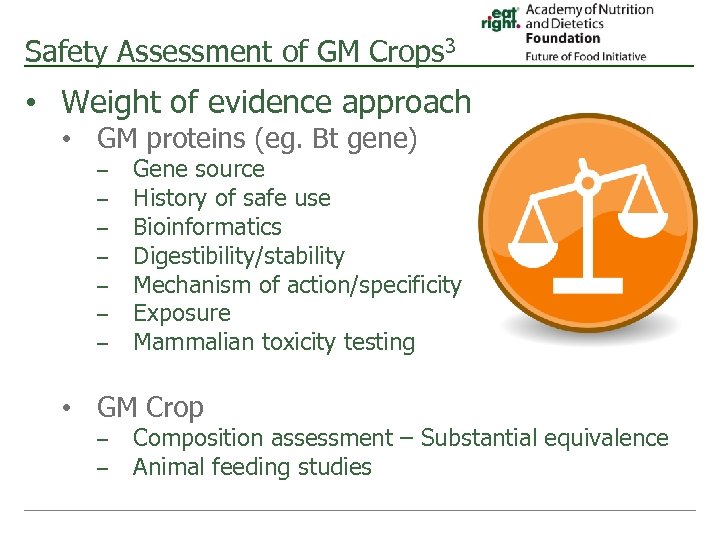 Safety Assessment of GM Crops$^3$

eat right. Academy of Nutrition and Dietetics Foundation
Future of Food Initiative

• Weight of evidence approach
  • GM proteins (eg. Bt gene)
    – Gene source
    – History of safe use
    – Bioinformatics
    – Digestibility/stability
    – Mechanism of action/specificity
    – Exposure
    – Mammalian toxicity testing

  • GM Crop
    – Composition assessment – Substantial equivalence
    – Animal feeding studies